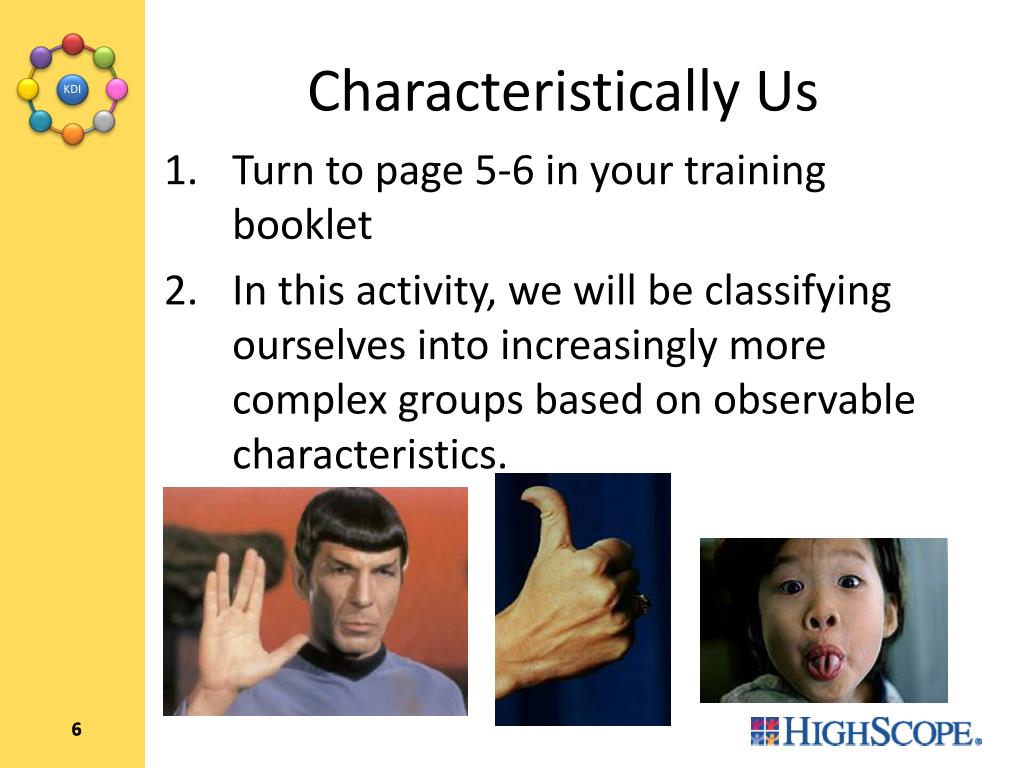 KDI

Characteristically Us

1. Turn to page 5-6 in your training booklet
2. In this activity, we will be classifying ourselves into increasingly more complex groups based on observable characteristics.

6

HIGHSCOPE.